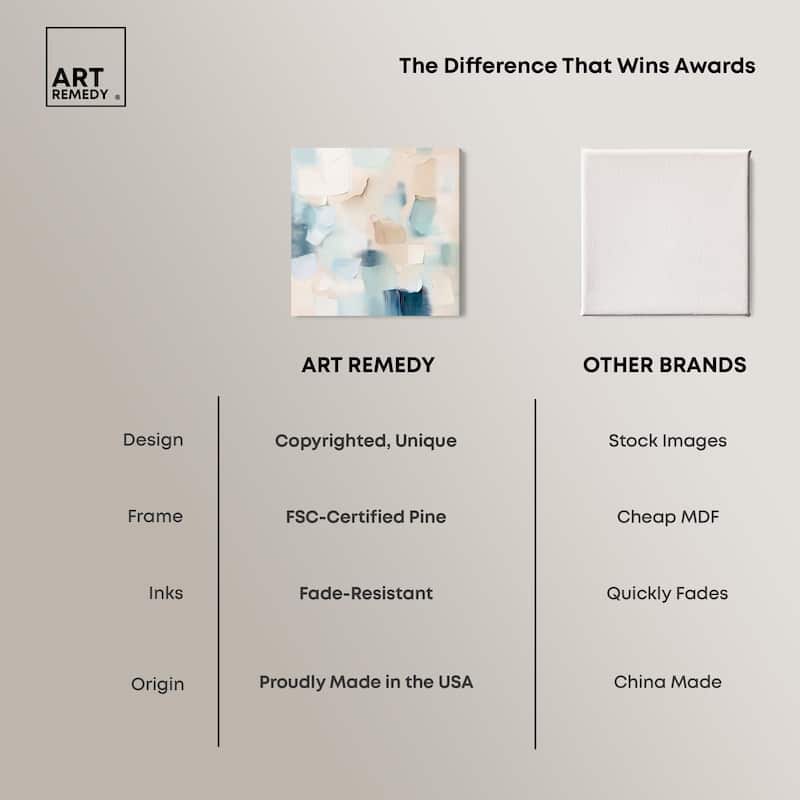 ART REMEDY ®

The Difference That Wins Awards

| | ART REMEDY | OTHER BRANDS |
|---|---|---|
| Design | Copyrighted, Unique | Stock Images |
| Frame | FSC-Certified Pine | Cheap MDF |
| Inks | Fade-Resistant | Quickly Fades |
| Origin | Proudly Made in the USA | China Made |